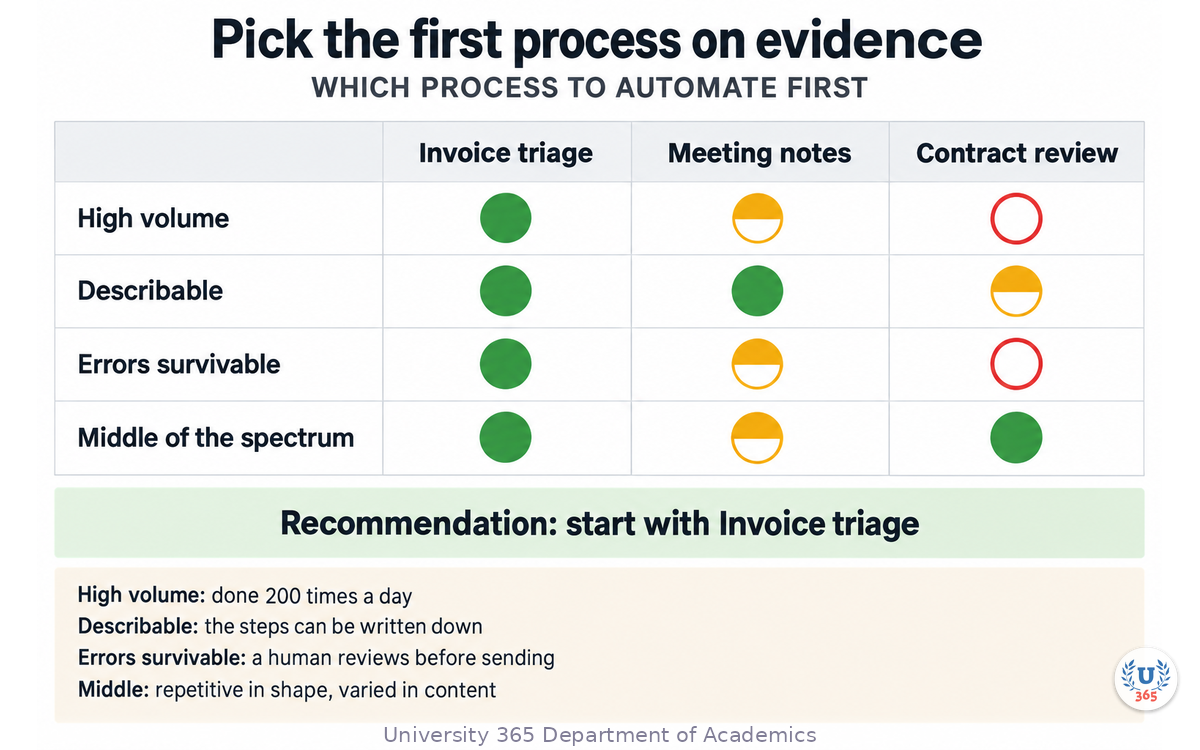 Pick the first process on evidence
WHICH PROCESS TO AUTOMATE FIRST

| | Invoice triage | Meeting notes | Contract review |
|---|---|---|---|
| High volume | | | |
| Describable | | | |
| Errors survivable | | | |
| Middle of the spectrum | | | |

Recommendation: start with Invoice triage

High volume: done 200 times a day
Describable: the steps can be written down
Errors survivable: a human reviews before sending
Middle: repetitive in shape, varied in content

U
365

University 365 Department of Academics